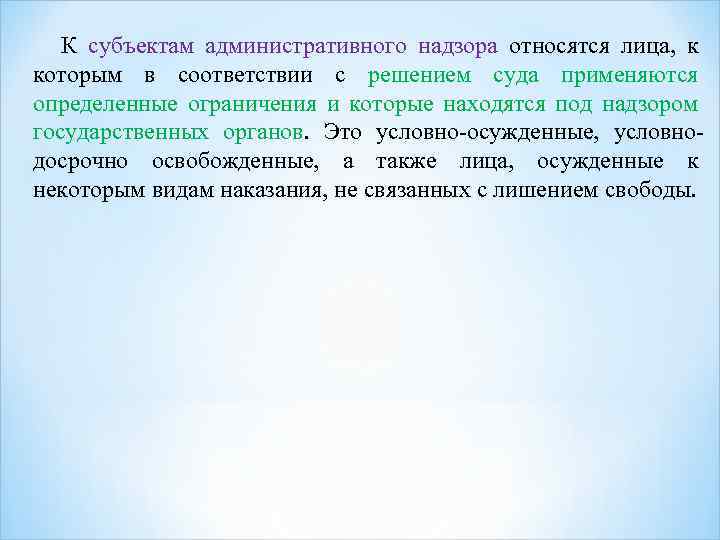 К субъектам административного надзора относятся лица, к которым в соответствии с решением суда применяются определенные ограничения и которые находятся под надзором государственных органов. Это условно-осужденные, условно-досрочно освобожденные, а также лица, осужденные к некоторым видам наказания, не связанных с лишением свободы.